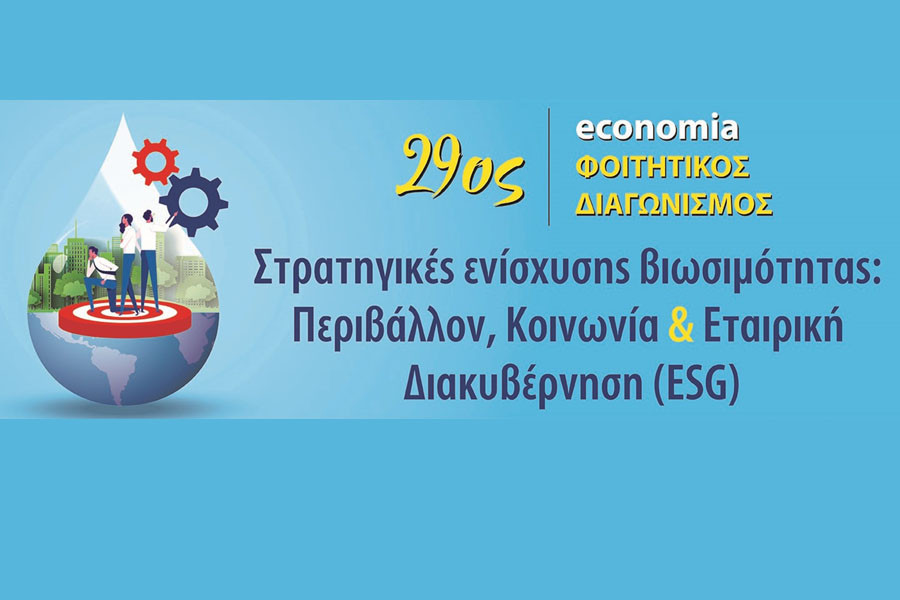 29ος

economia
ΦΟΙΤΗΤΙΚΟΣ
ΔΙΑΓΩΝΙΣΜΟΣ

Στρατηγικές ενίσχυσης βιωσιμότητας: Περιβάλλον, Κοινωνία & Εταιρική Διακυβέρνηση (ESG)